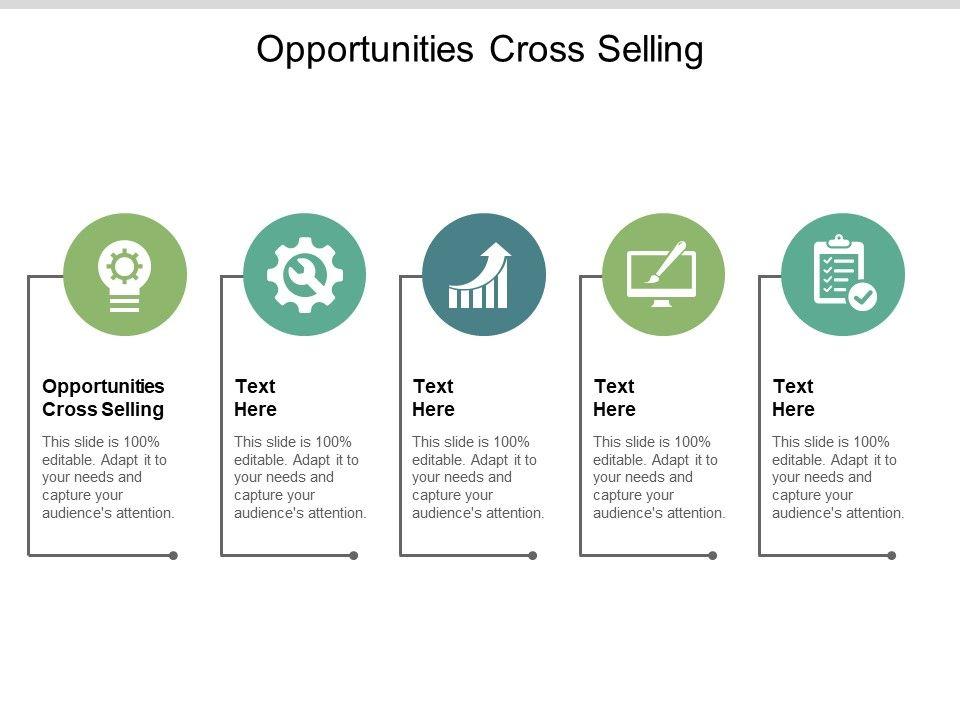 Opportunities Cross Selling

Opportunities Cross Selling

This slide is 100% editable. Adapt it to your needs and capture your audience's attention.

Text Here

This slide is 100% editable. Adapt it to your needs and capture your audience's attention.

Text Here

This slide is 100% editable. Adapt it to your needs and capture your audience's attention.

Text Here

This slide is 100% editable. Adapt it to your needs and capture your audience's attention.

Text Here

This slide is 100% editable. Adapt it to your needs and capture your audience's attention.